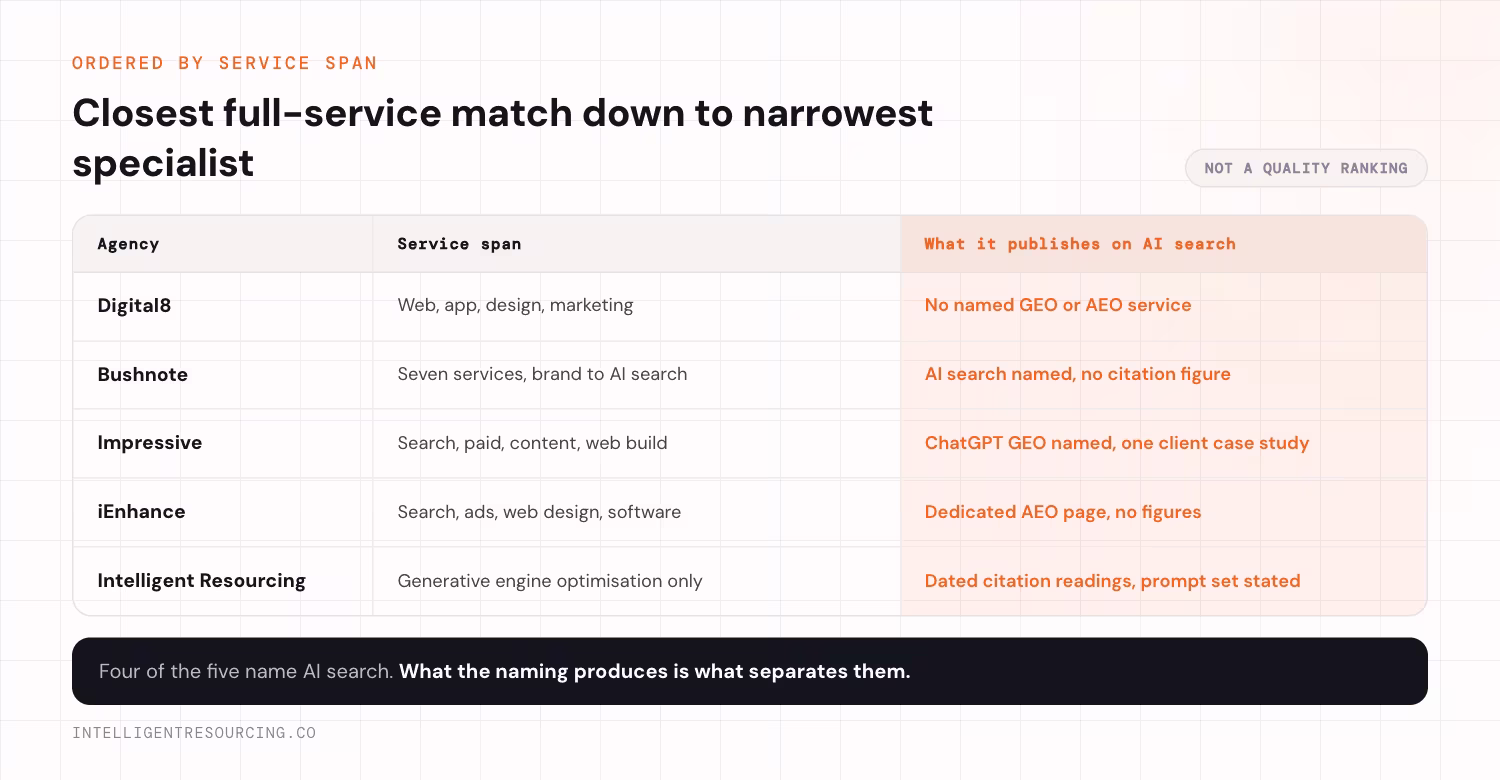 ORDERED BY SERVICE SPAN

Closest full-service match down to narrowest specialist

NOT A QUALITY RANKING

| Agency | Service span | What it publishes on AI search |
|---|---|---|
| Digital8 | Web, app, design, marketing | No named GEO or AEO service |
| Bushnote | Seven services, brand to AI search | AI search named, no citation figure |
| Impressive | Search, paid, content, web build | ChatGPT GEO named, one client case study |
| iEnhance | Search, ads, web design, software | Dedicated AEO page, no figures |
| Intelligent Resourcing | Generative engine optimisation only | Dated citation readings, prompt set stated |

Four of the five name AI search. What the naming produces is what separates them.

INTELLIGENTRESOURCING.CO